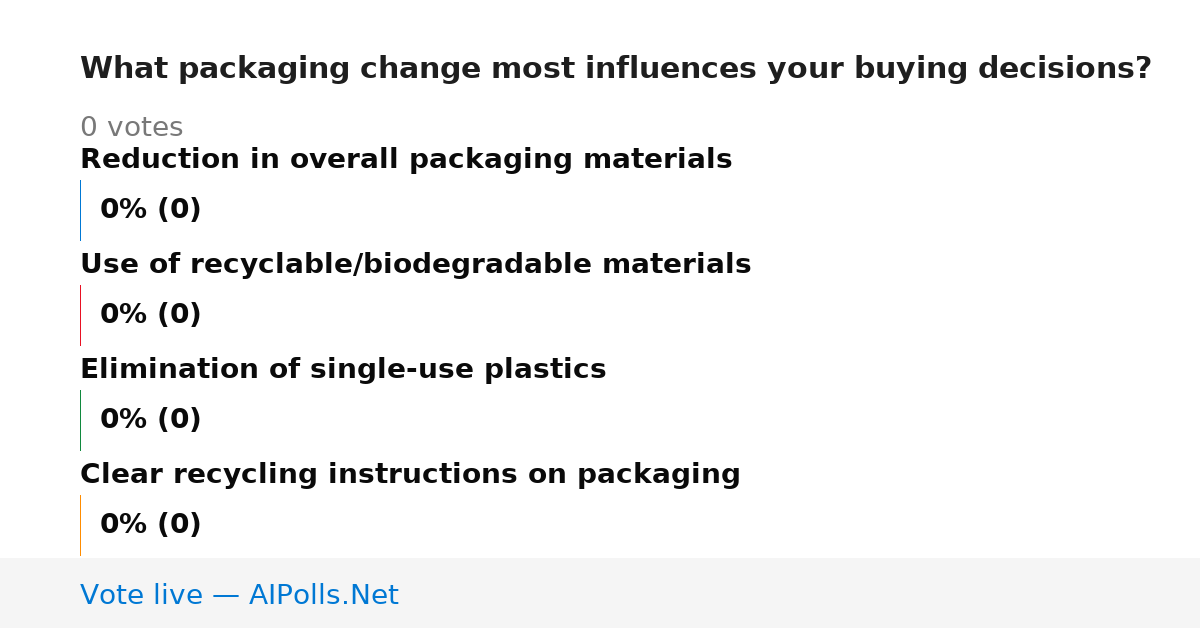 What packaging change most influences your buying decisions?

0 votes

Reduction in overall packaging materials

0% (0)

Use of recyclable/biodegradable materials

0% (0)

Elimination of single-use plastics

0% (0)

Clear recycling instructions on packaging

0% (0)

Vote live — AIPolls.Net